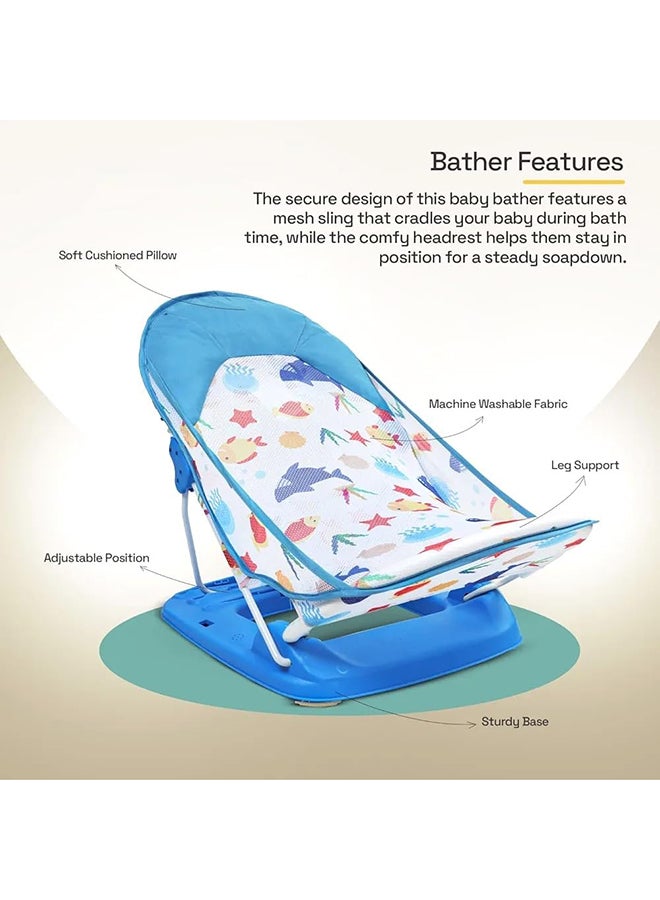 Bather Features

The secure design of this baby bather features a mesh sling that cradles your baby during bath time, while the comfy headrest helps them stay in position for a steady soapdown.

Soft Cushioned Pillow

Machine Washable Fabric

Leg Support

Adjustable Position

Sturdy Base